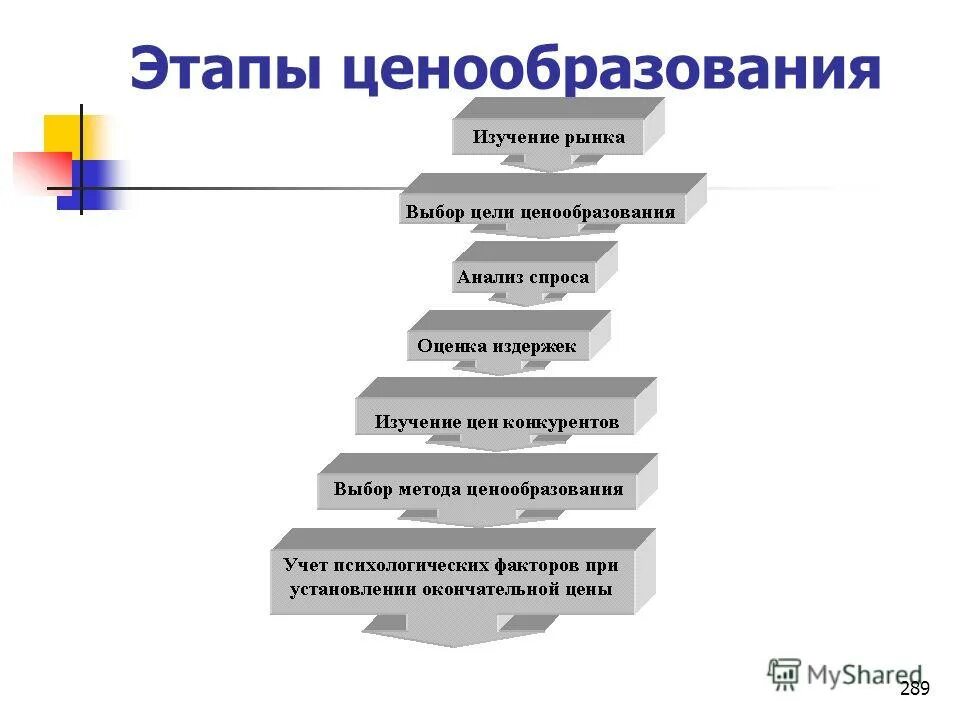 Этапы ценообразования

Изучение рынка

Выбор цели ценообразования

Анализ спроса

Оценка издержек

Изучение цен конкурентов

Выбор метода ценообразования

Учет психологических факторов при установлении окончательной цены

MyShared

289